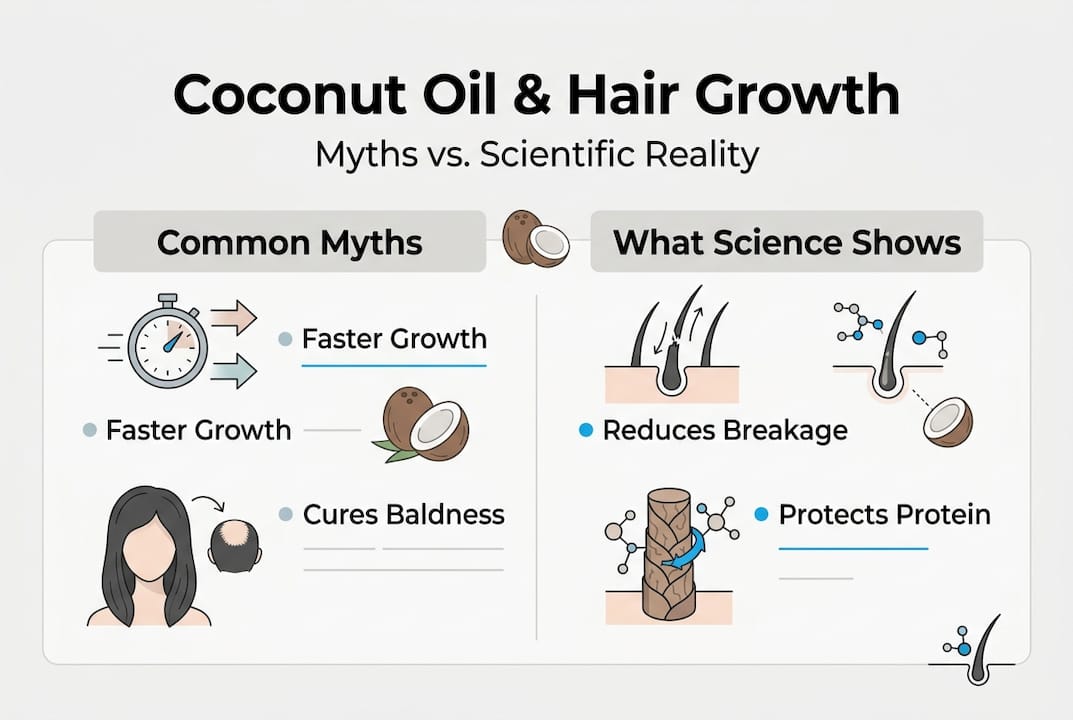 Coconut Oil & Hair Growth

Myths vs. Scientific Reality

Common Myths

Faster Growth

Faster Growth

Cures Baldness

What Science Shows

Reduces Breakage

Protects Protein